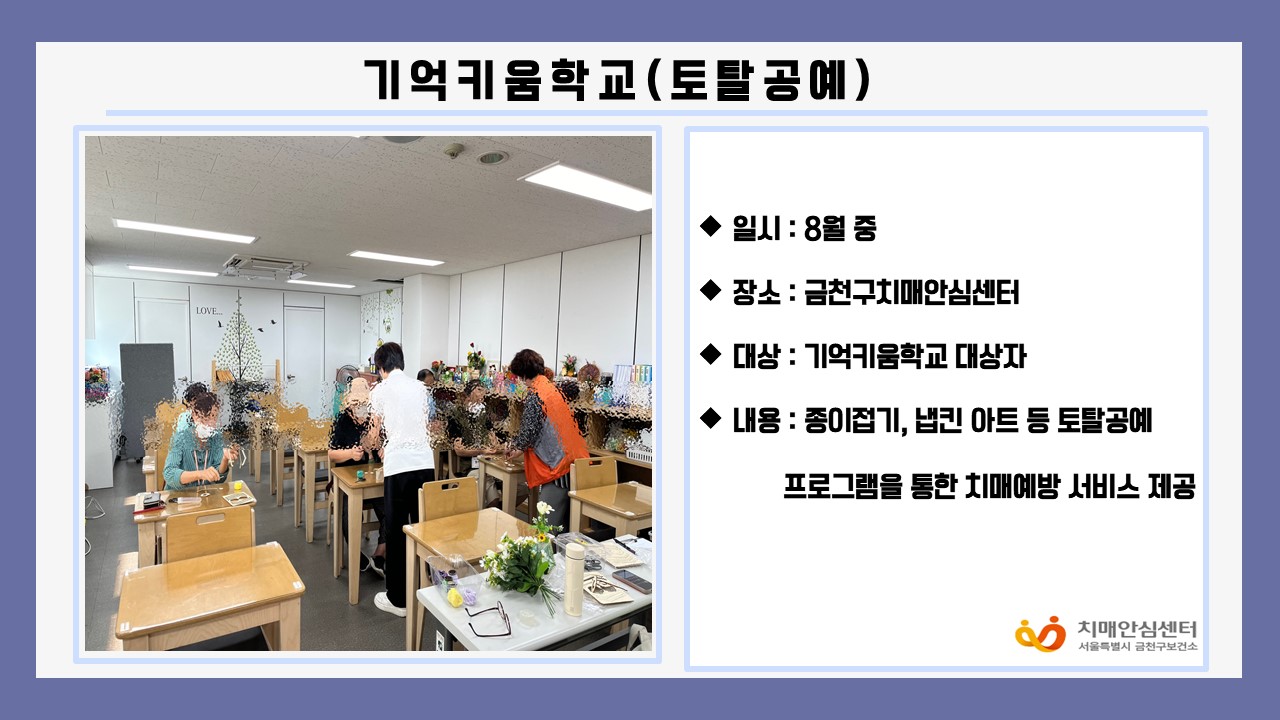 기억키움학교(토탈공예)

LOVE...

◆ 일시 : 8월 중

◆ 장소 : 금천구치매안심센터

◆ 대상 : 기억키움학교 대상자

◆ 내용 : 종이접기, 냅킨 아트 등 토탈공예 프로그램을 통한 치매예방 서비스 제공

치매안심센터
서울특별시 금천구보건소